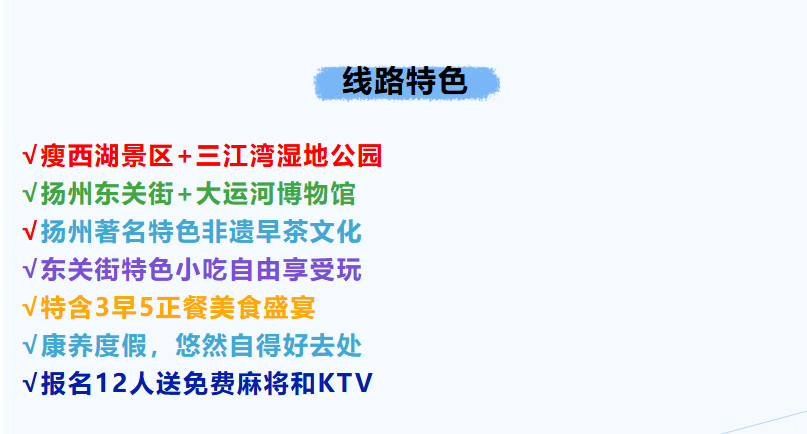 线路特色

√瘦西湖景区+三江湾湿地公园
√扬州东关街+大运河博物馆
√扬州著名特色非遗早茶文化
√东关街特色小吃自由享受玩
√特含3早5正餐美食盛宴
√康养度假，悠然自得好去处
√报名12人送免费麻将和KTV